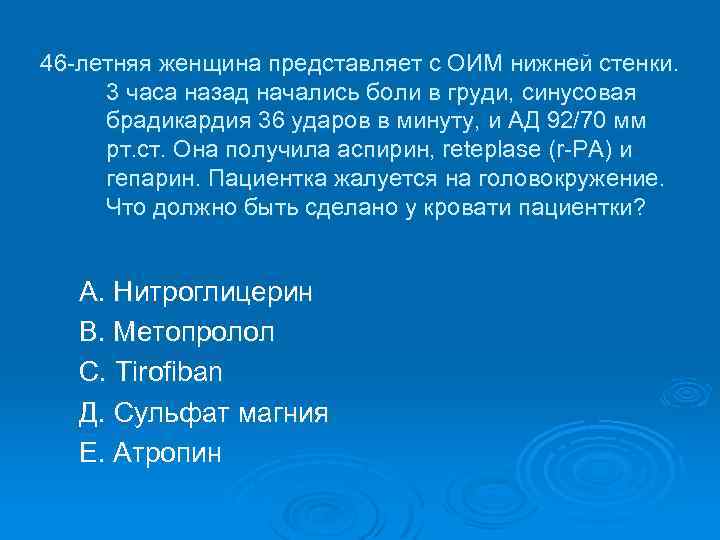 46-летняя женщина представляет с ОИМ нижней стенки. 3 часа назад начались боли в груди, синусовая брадикардия 36 ударов в минуту, и АД 92/70 мм рт.ст. Она получила аспирин, reteplase (r-PA) и гепарин. Пациентка жалуется на головокружение. Что должно быть сделано у кровати пациентки?

А. Нитроглицерин
В. Метопролол
С. Tirofiban
Д. Сульфат магния
Е. Атропин